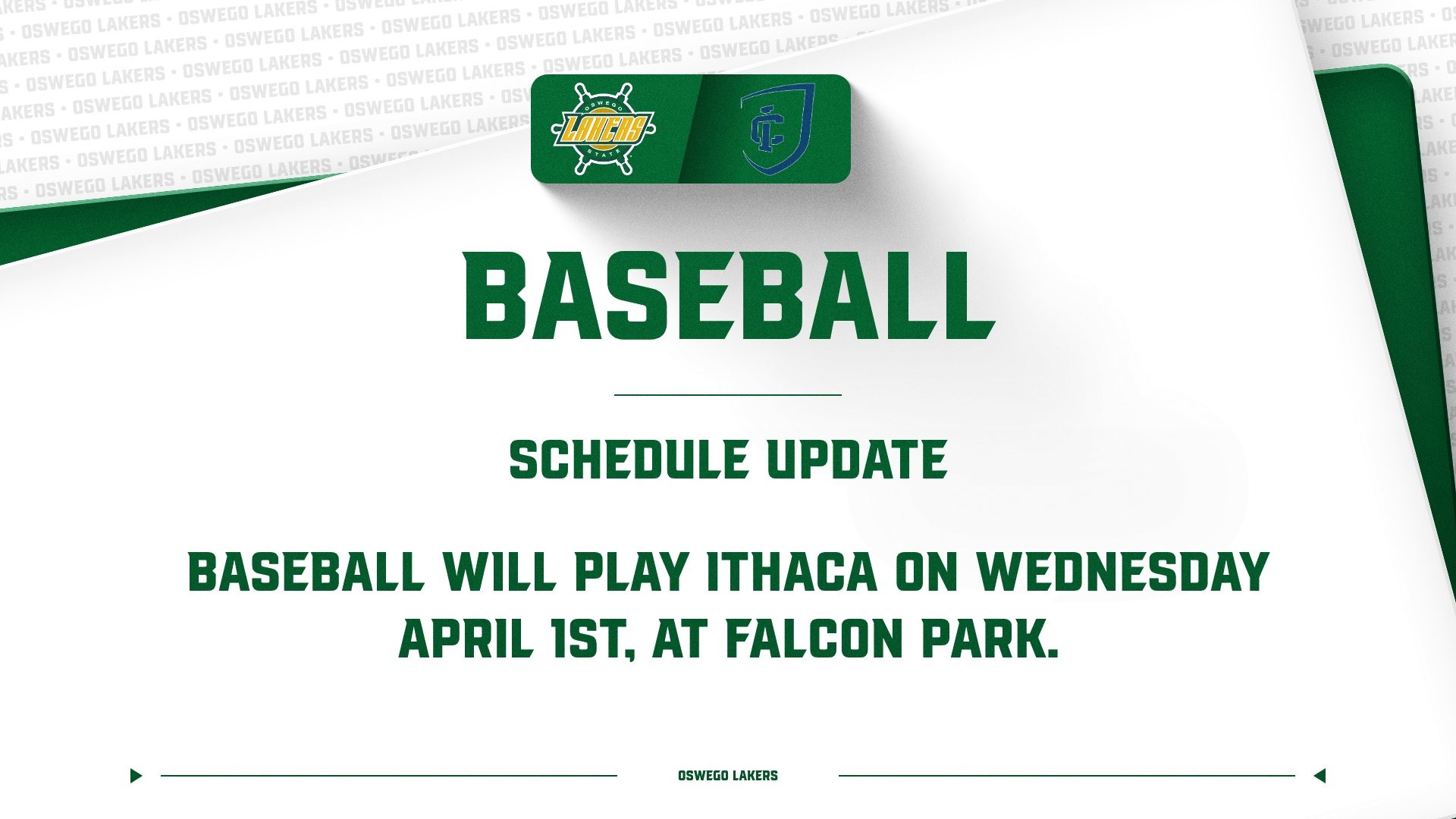 OSWEGO LAKERS • OSWEGO LAKERS • OSWEGO LAKERS • OSWEGO LAKERS • OSWEGO LAKERS

OSWEGO LAKERS STATE

IC

BASEBALL

SCHEDULE UPDATE

BASEBALL WILL PLAY ITHACA ON WEDNESDAY APRIL 1ST, AT FALCON PARK.

OSWEGO LAKERS